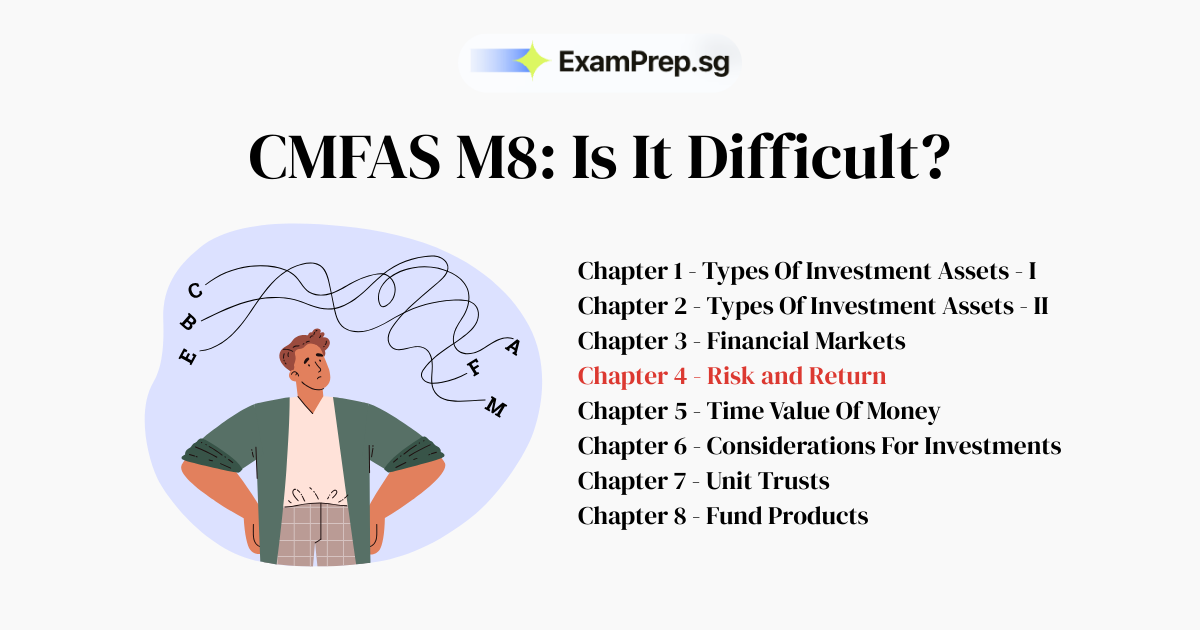 ExamPrep.sg

CMFAS M8: Is It Difficult?

C
B
E
A
F
M

Chapter 1 - Types Of Investment Assets - I
Chapter 2 - Types Of Investment Assets - II
Chapter 3 - Financial Markets
Chapter 4 - Risk and Return
Chapter 5 - Time Value Of Money
Chapter 6 - Considerations For Investments
Chapter 7 - Unit Trusts
Chapter 8 - Fund Products